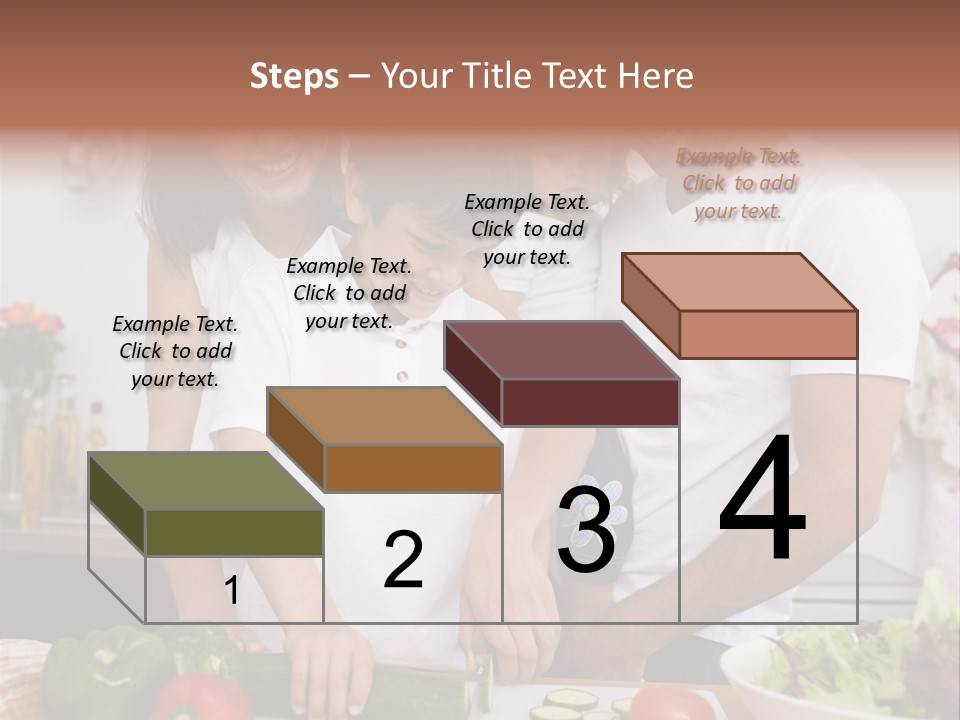 Steps – Your Title Text Here

Example Text. Click to add your text.

Example Text. Click to add your text.

Example Text. Click to add your text.

Example Text. Click to add your text.

1

2

3

4